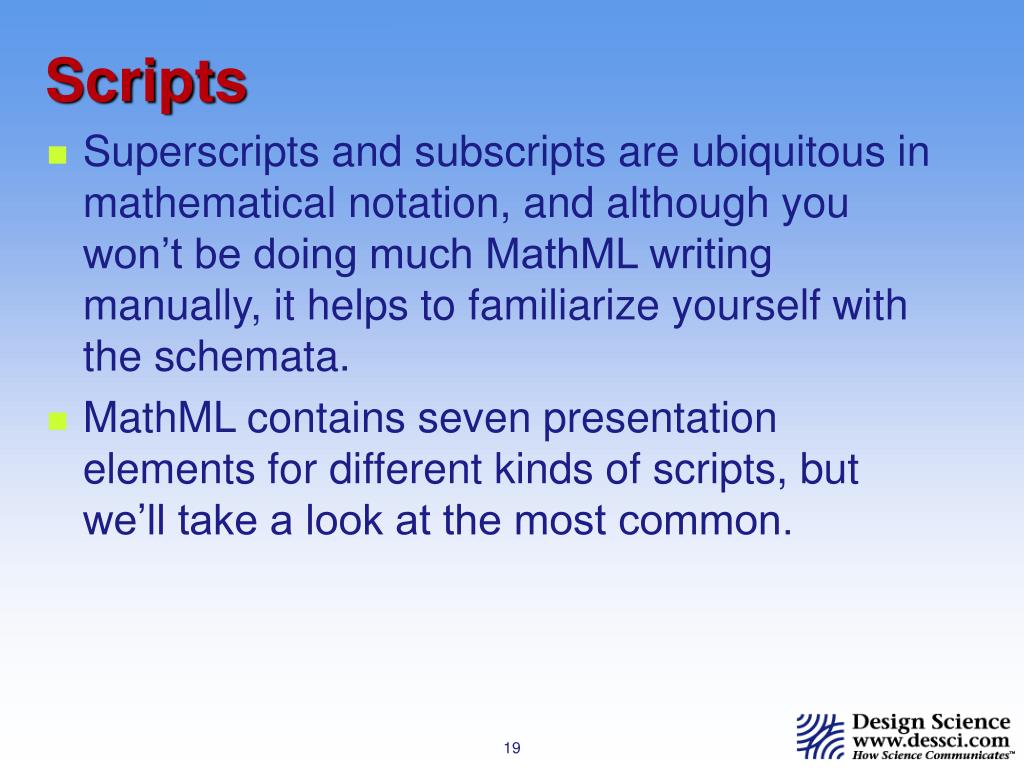 Scripts

Superscripts and subscripts are ubiquitous in mathematical notation, and although you won’t be doing much MathML writing manually, it helps to familiarize yourself with the schemata.

MathML contains seven presentation elements for different kinds of scripts, but we’ll take a look at the most common.

19

Design Science
www.dessci.com
How Science Communicates™